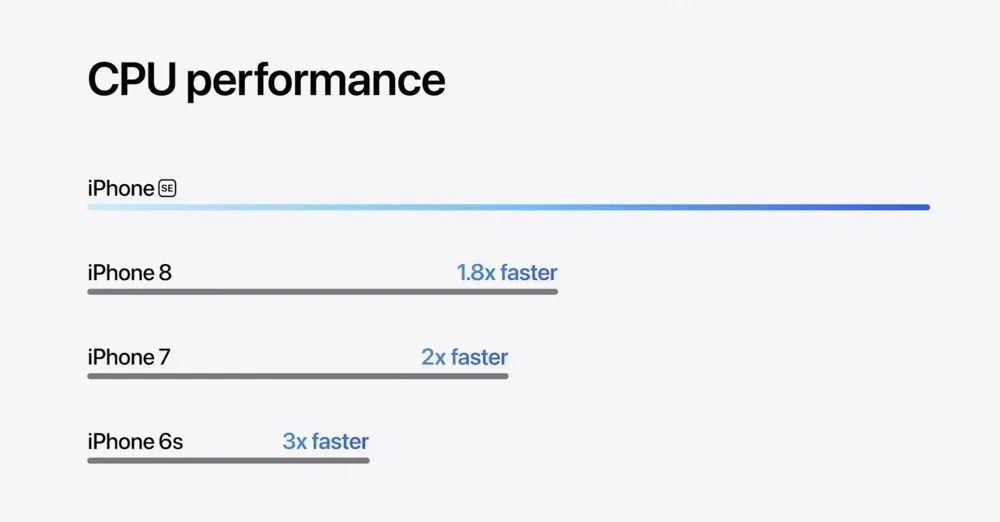 CPU performance

iPhone SE

iPhone 8 1.8x faster

iPhone 7 2x faster

iPhone 6s 3x faster